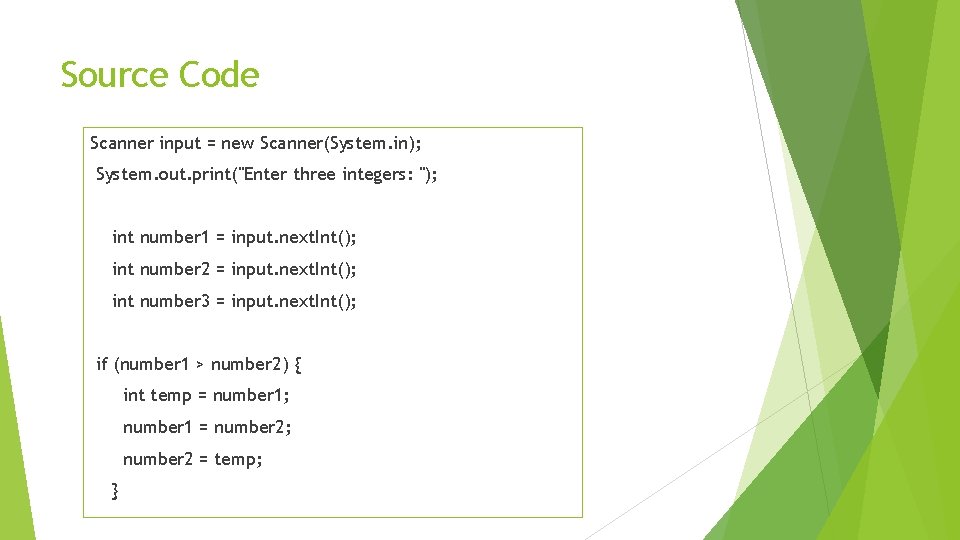 Source Code

Scanner input = new Scanner(System.in);
System.out.print("Enter three integers: ");

int number1 = input.nextInt();
int number2 = input.nextInt();
int number3 = input.nextInt();

if (number1 > number2) {
int temp = number1;
number1 = number2;
number2 = temp;
}